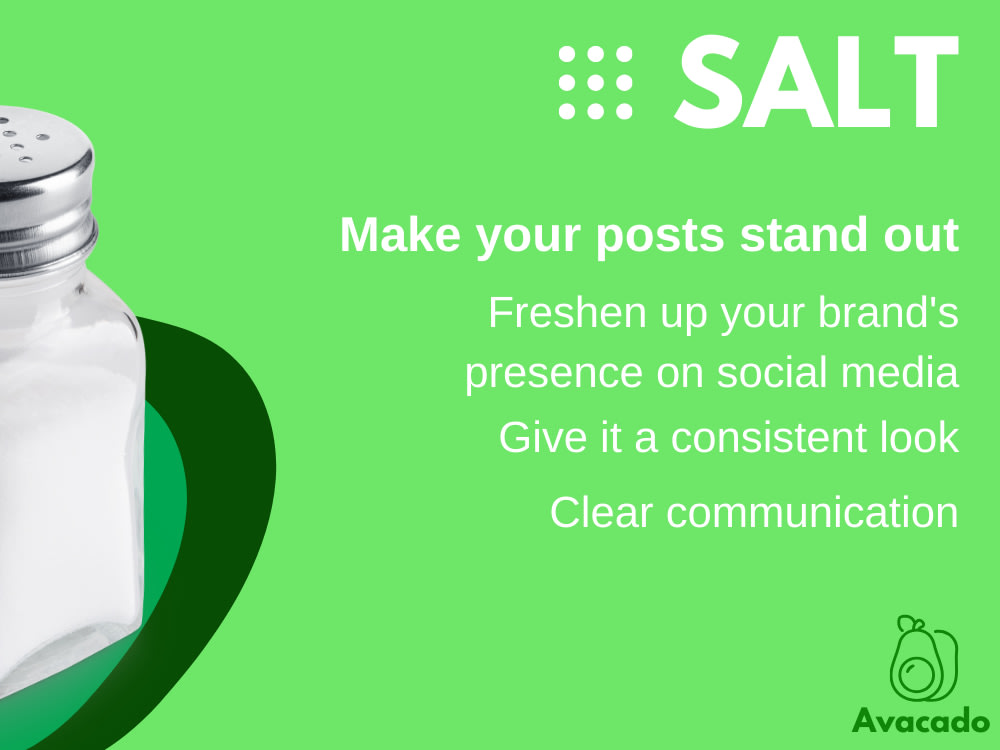 SALT

Make your posts stand out

Freshen up your brand's presence on social media

Give it a consistent look

Clear communication

Avacado